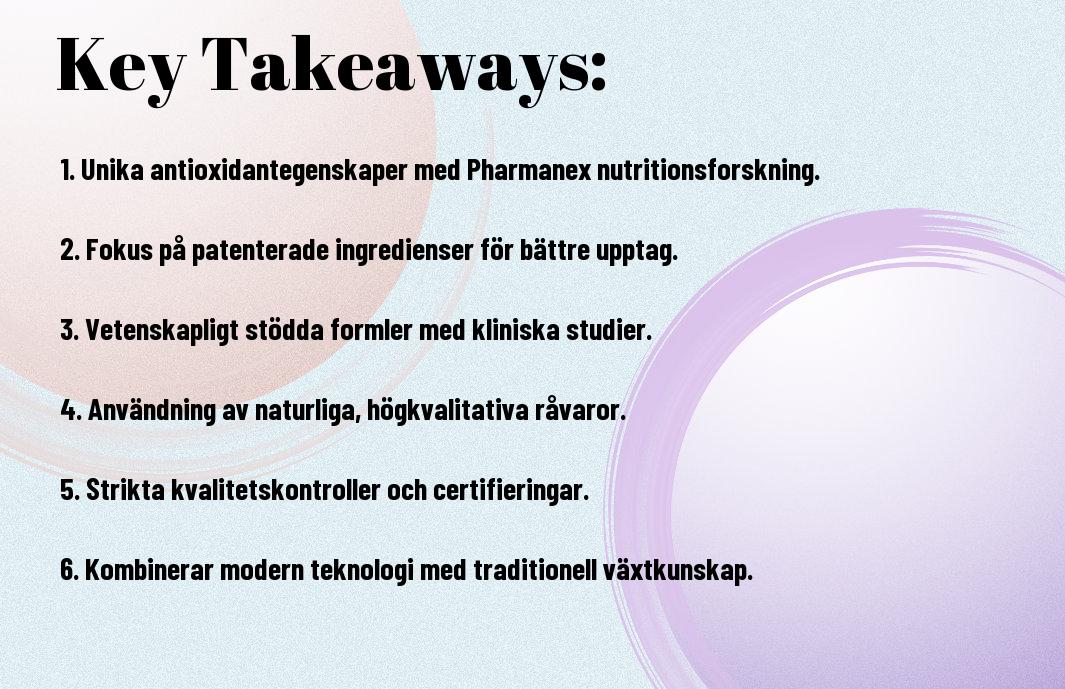 Key Takeaways:

1. Unika antioxidantegenskaper med Pharmanex nutritionsforskning.

2. Fokus på patenterade ingredienser för bättre upptag.

3. Vetenskapligt stödda formler med kliniska studier.

4. Användning av naturliga, högkvalitativa råvaror.

5. Strikta kvalitetskontroller och certifieringar.

6. Kombinerar modern teknologi med traditionell växtkunskap.